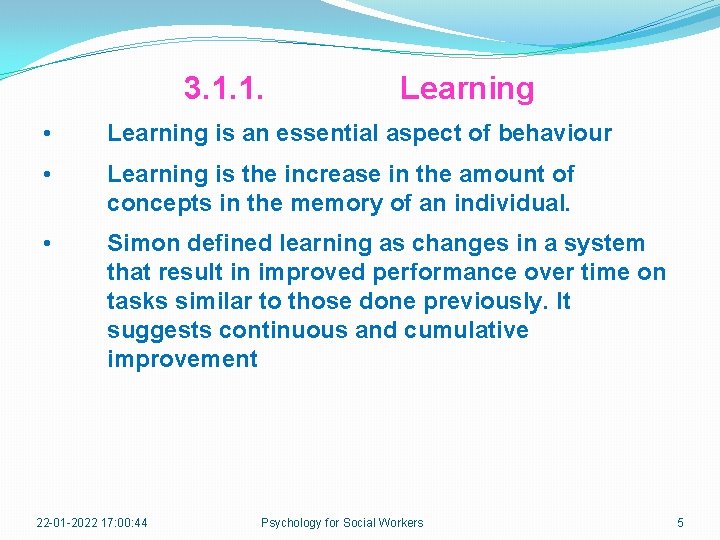 3.1.1. Learning

• Learning is an essential aspect of behaviour

• Learning is the increase in the amount of concepts in the memory of an individual.

• Simon defined learning as changes in a system that result in improved performance over time on tasks similar to those done previously. It suggests continuous and cumulative improvement

22-01-2022 17:00:44 Psychology for Social Workers 5